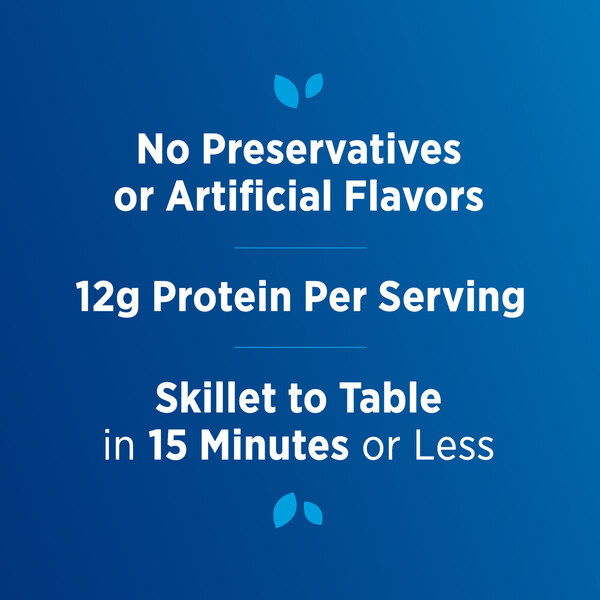 No Preservatives or Artificial Flavors

12g Protein Per Serving

Skillet to Table in 15 Minutes or Less